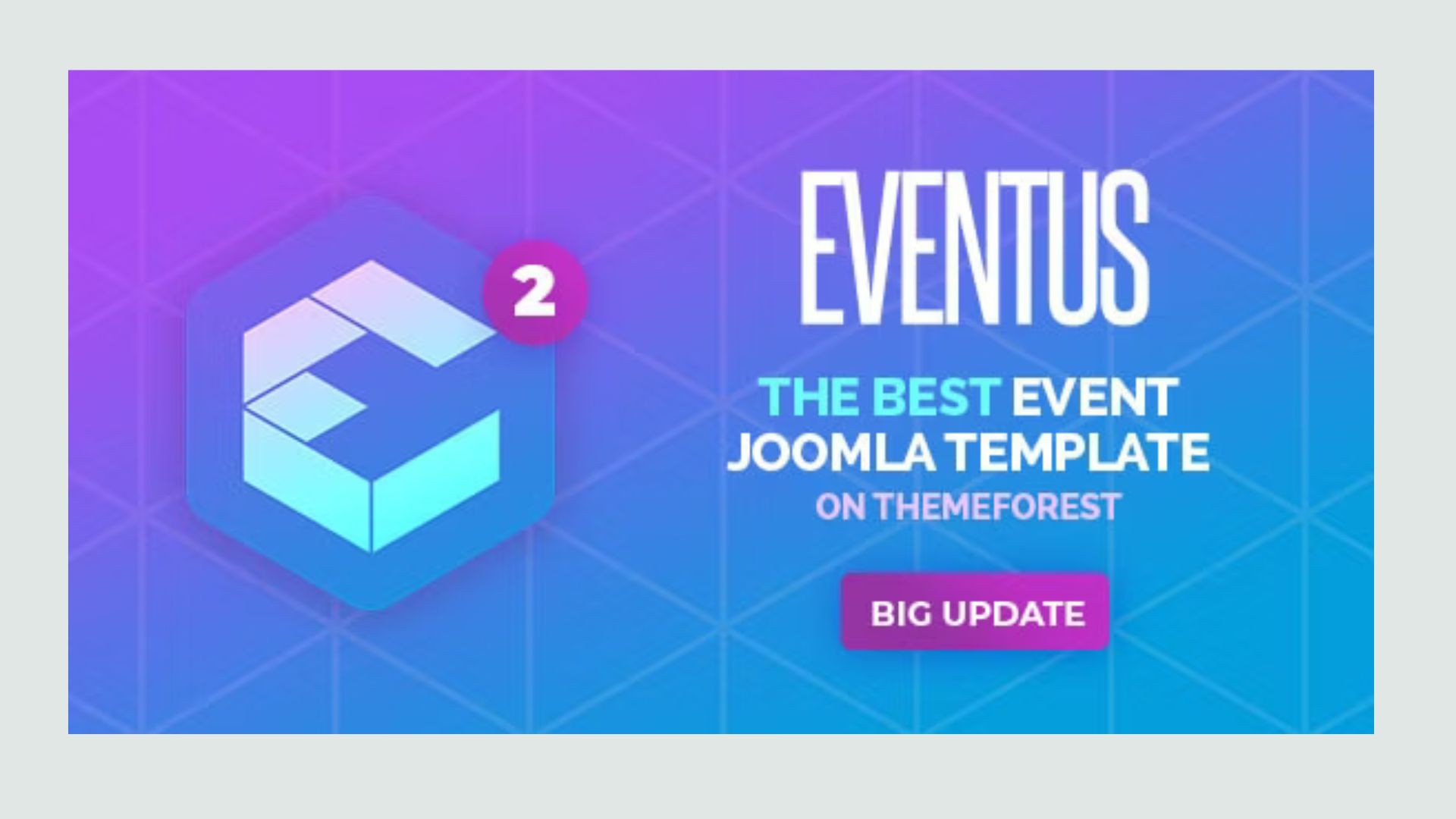 2

EVENTUS

THE BEST EVENT JOOMLA TEMPLATE ON THEMEFOREST

BIG UPDATE